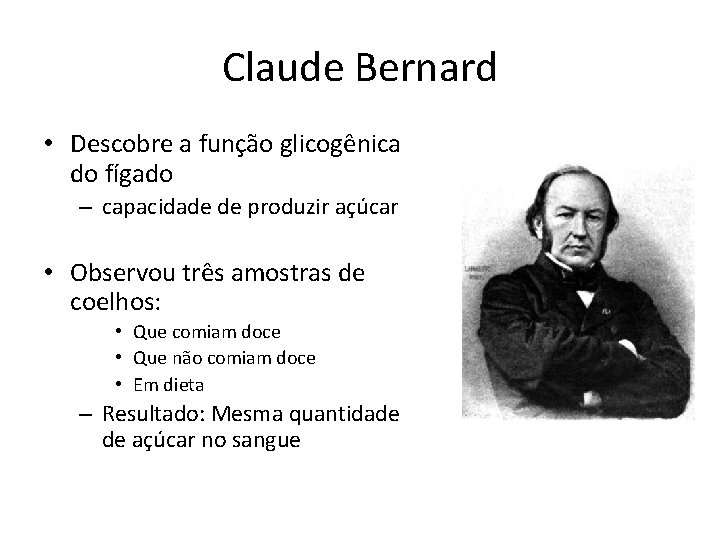 Claude Bernard

• Descobre a função glicogênica do fígado
  – capacidade de produzir açúcar

• Observou três amostras de coelhos:
  • Que comiam doce
  • Que não comiam doce
  • Em dieta
  – Resultado: Mesma quantidade de açúcar no sangue